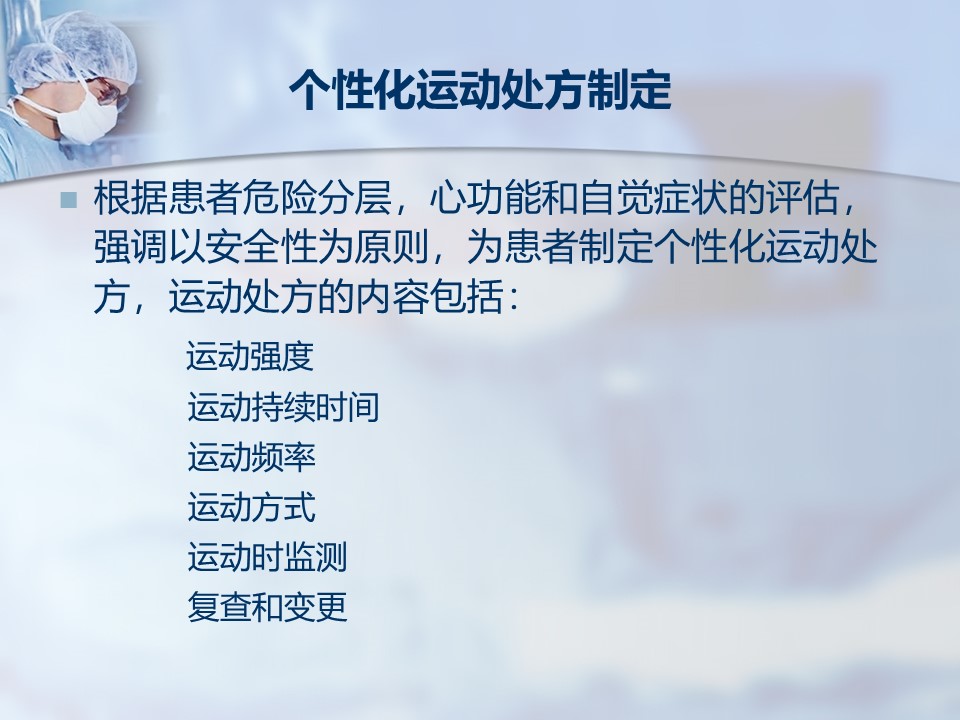 个性化运动处方制定

根据患者危险分层，心功能和自觉症状的评估，强调以安全性为原则，为患者制定个性化运动处方，运动处方的内容包括：

运动强度
运动持续时间
运动频率
运动方式
运动时监测
复查和变更